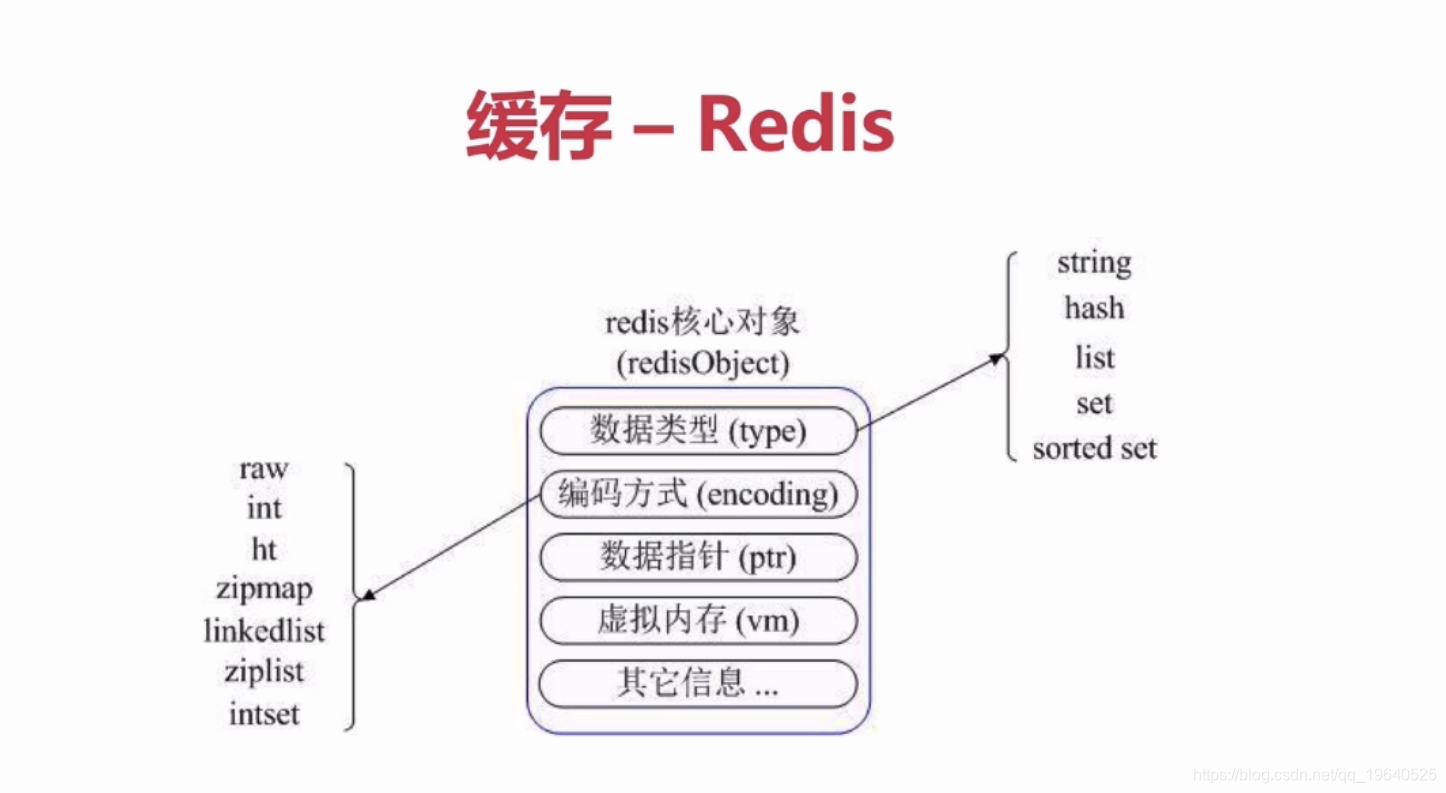 缓存 – Redis

redis核心对象
(redisObject)

数据类型 (type)
编码方式 (encoding)
数据指针 (ptr)
虚拟内存 (vm)
其它信息 ...

string
hash
list
set
sorted set

raw
int
ht
zipmap
linkedlist
ziplist
intset

https://blog.csdn.net/qq_19640525